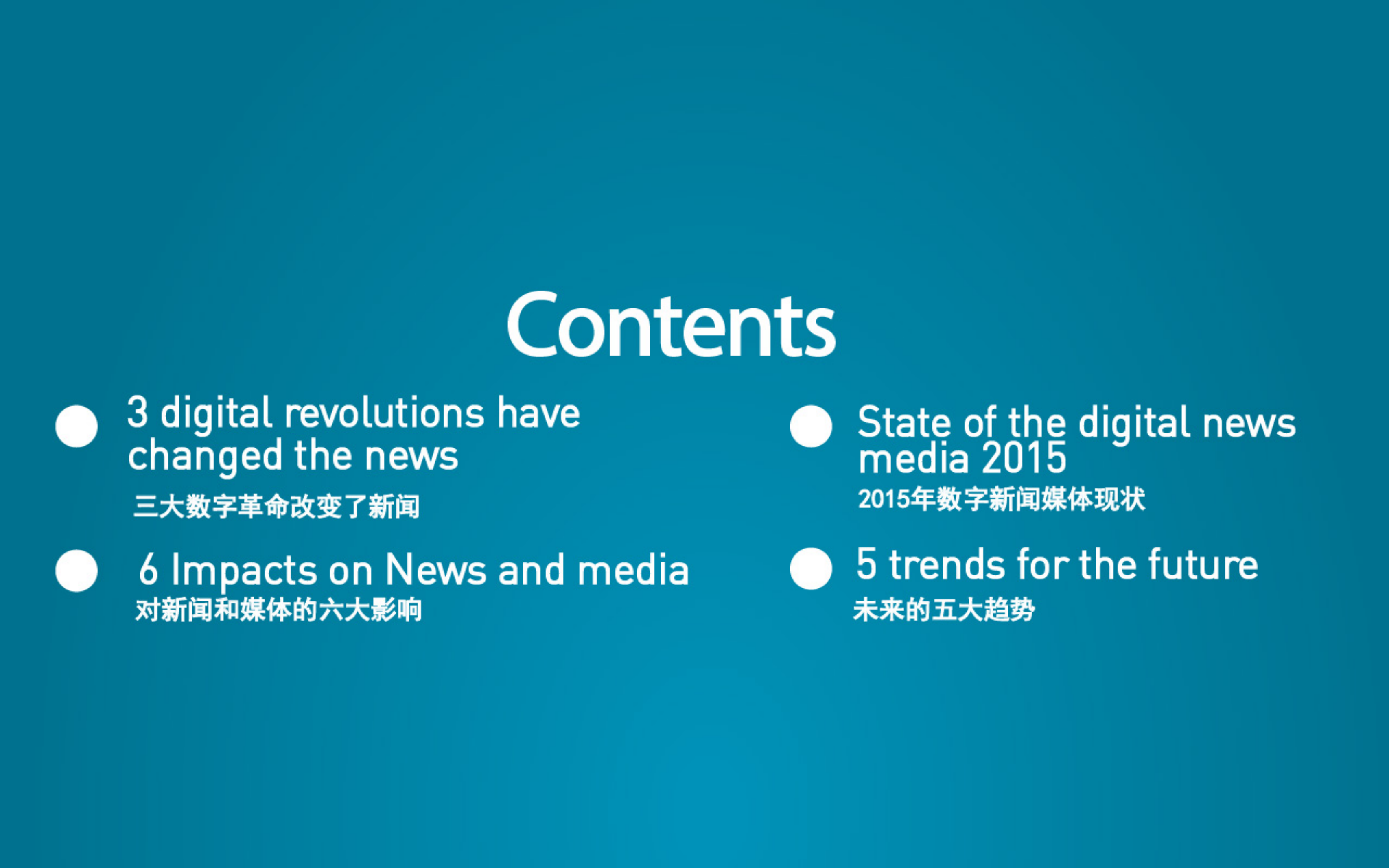 Contents

3 digital revolutions have changed the news
三大数字革命改变了新闻

6 Impacts on News and media
对新闻和媒体的六大影响

State of the digital news media 2015
2015年数字新闻媒体现状

5 trends for the future
未来的五大趋势